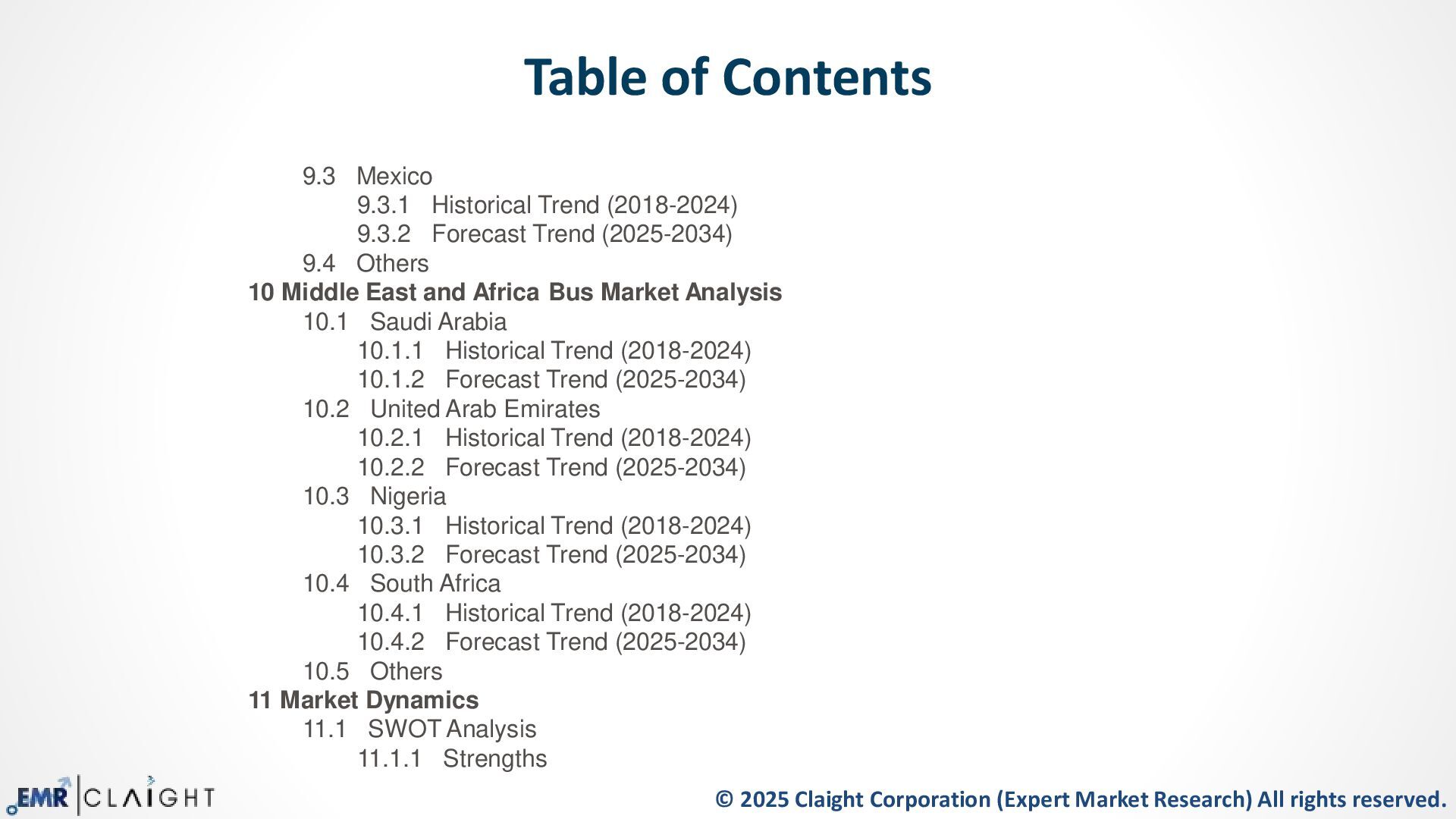 Table of Contents

9.3 Mexico
9.3.1 Historical Trend (2018-2024)
9.3.2 Forecast Trend (2025-2034)
9.4 Others
10 Middle East and Africa Bus Market Analysis
10.1 Saudi Arabia
10.1.1 Historical Trend (2018-2024)
10.1.2 Forecast Trend (2025-2034)
10.2 United Arab Emirates
10.2.1 Historical Trend (2018-2024)
10.2.2 Forecast Trend (2025-2034)
10.3 Nigeria
10.3.1 Historical Trend (2018-2024)
10.3.2 Forecast Trend (2025-2034)
10.4 South Africa
10.4.1 Historical Trend (2018-2024)
10.4.2 Forecast Trend (2025-2034)
10.5 Others
11 Market Dynamics
11.1 SWOT Analysis
11.1.1 Strengths

EMR | CLAIGHT

© 2025 Claight Corporation (Expert Market Research) All rights reserved.